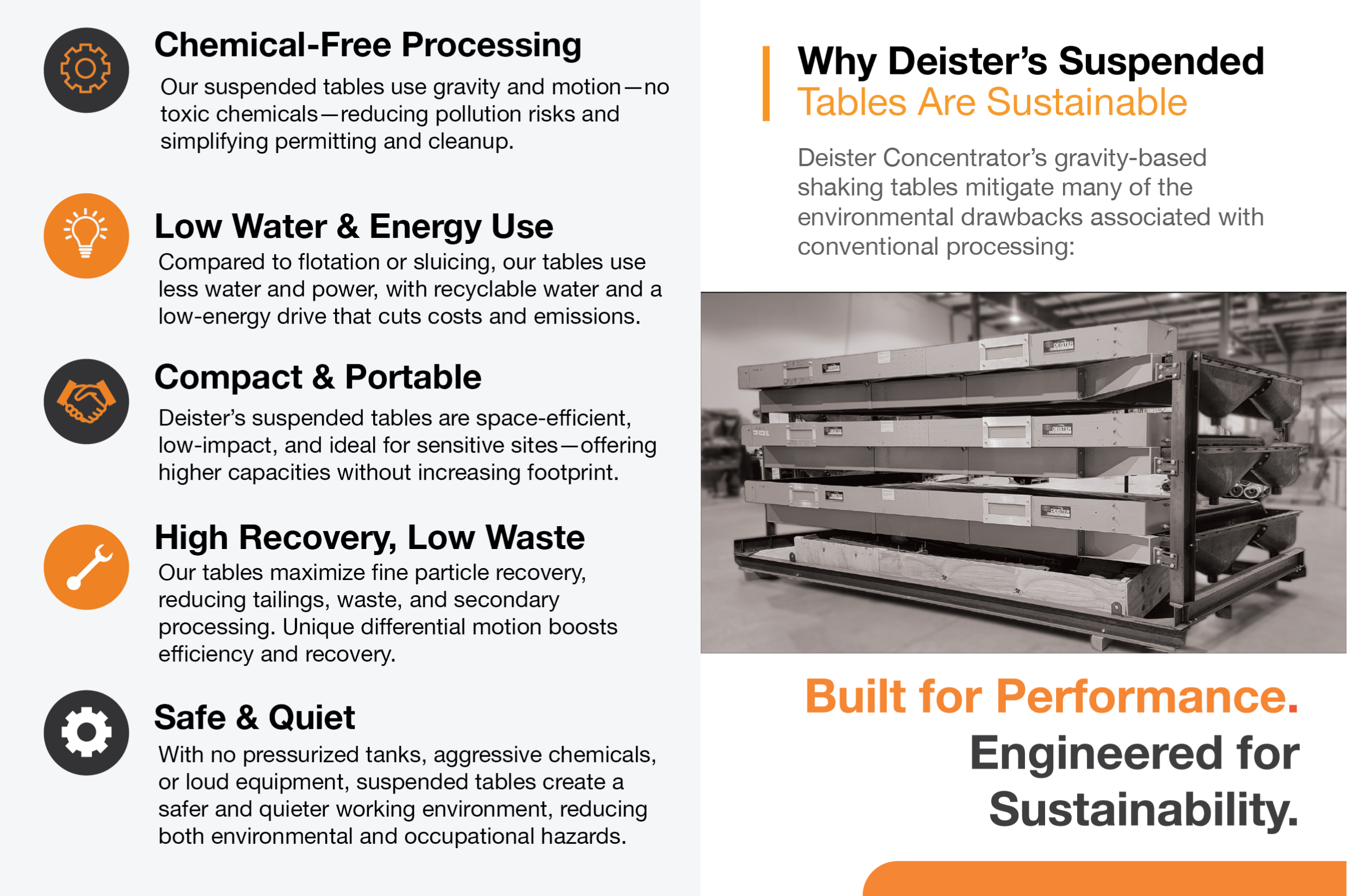 Chemical-Free Processing

Our suspended tables use gravity and motion—no toxic chemicals—reducing pollution risks and simplifying permitting and cleanup.

Low Water & Energy Use

Compared to flotation or sluicing, our tables use less water and power, with recyclable water and a low-energy drive that cuts costs and emissions.

Compact & Portable

Deister's suspended tables are space-efficient, low-impact, and ideal for sensitive sites—offering higher capacities without increasing footprint.

High Recovery, Low Waste

Our tables maximize fine particle recovery, reducing tailings, waste, and secondary processing. Unique differential motion boosts efficiency and recovery.

Safe & Quiet

With no pressurized tanks, aggressive chemicals, or loud equipment, suspended tables create a safer and quieter working environment, reducing both environmental and occupational hazards.

Why Deister's Suspended Tables Are Sustainable

Deister Concentrator's gravity-based shaking tables mitigate many of the environmental drawbacks associated with conventional processing:

DEISTER

DEISTER

DEISTER

Built for Performance. Engineered for Sustainability.